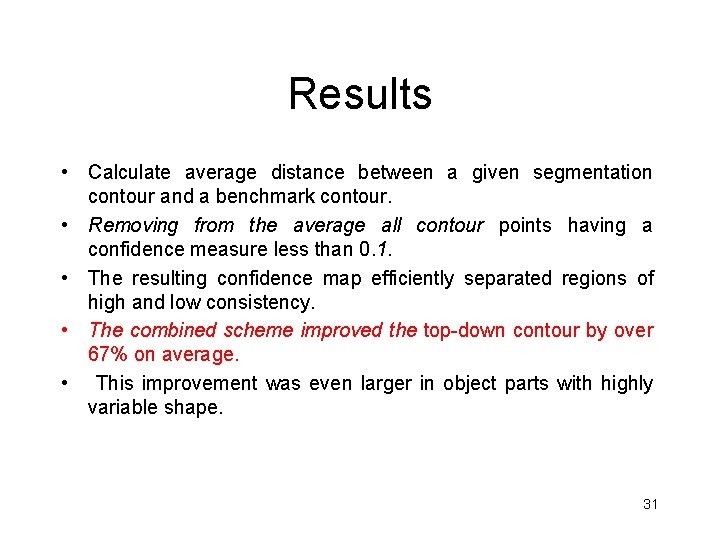 Results

• Calculate average distance between a given segmentation contour and a benchmark contour.

• Removing from the average all contour points having a confidence measure less than 0.1.

• The resulting confidence map efficiently separated regions of high and low consistency.

• The combined scheme improved the top-down contour by over 67% on average.

• This improvement was even larger in object parts with highly variable shape.

31